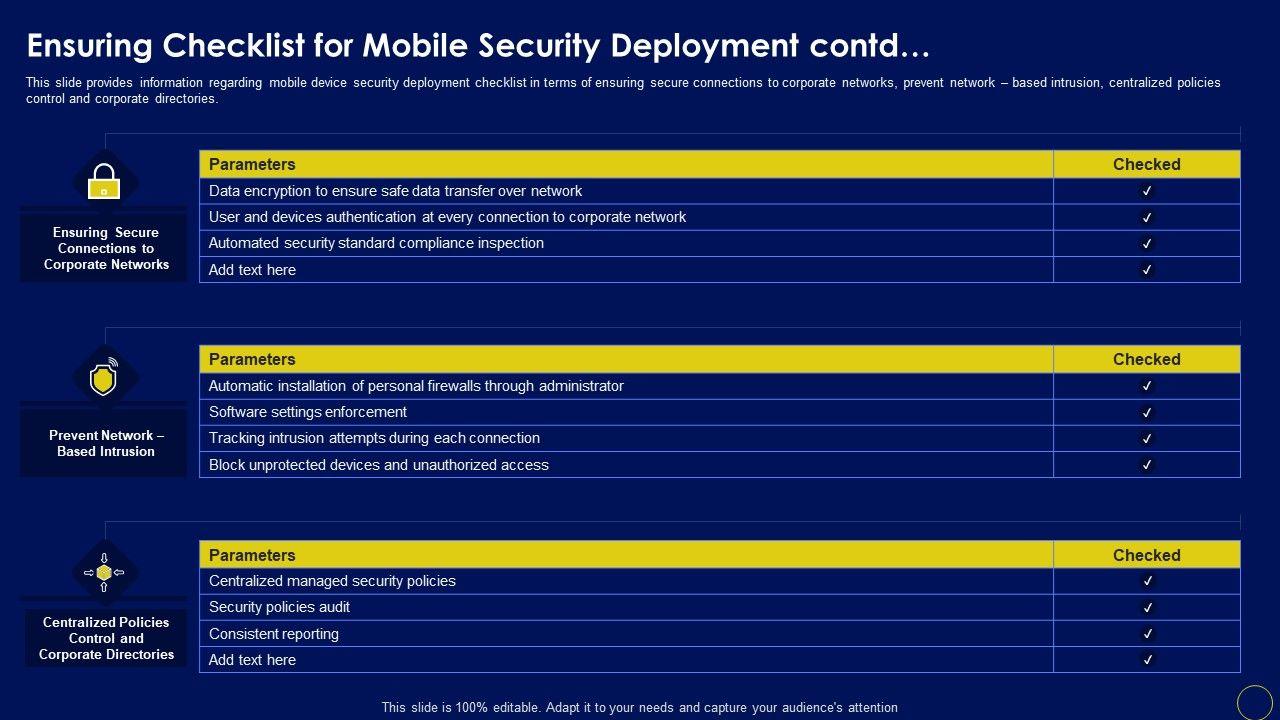 Ensuring Checklist for Mobile Security Deployment contd…

This slide provides information regarding mobile device security deployment checklist in terms of ensuring secure connections to corporate networks, prevent network – based intrusion, centralized policies control and corporate directories.

Ensuring Secure Connections to Corporate Networks

| Parameters | Checked |
|---|---|
| Data encryption to ensure safe data transfer over network | ✓ |
| User and devices authentication at every connection to corporate network | ✓ |
| Automated security standard compliance inspection | ✓ |
| Add text here | ✓ |

Prevent Network – Based Intrusion

| Parameters | Checked |
|---|---|
| Automatic installation of personal firewalls through administrator | ✓ |
| Software settings enforcement | ✓ |
| Tracking intrusion attempts during each connection | ✓ |
| Block unprotected devices and unauthorized access | ✓ |

Centralized Policies Control and Corporate Directories

| Parameters | Checked |
|---|---|
| Centralized managed security policies | ✓ |
| Security policies audit | ✓ |
| Consistent reporting | ✓ |
| Add text here | ✓ |

This slide is 100% editable. Adapt it to your needs and capture your audience's attention